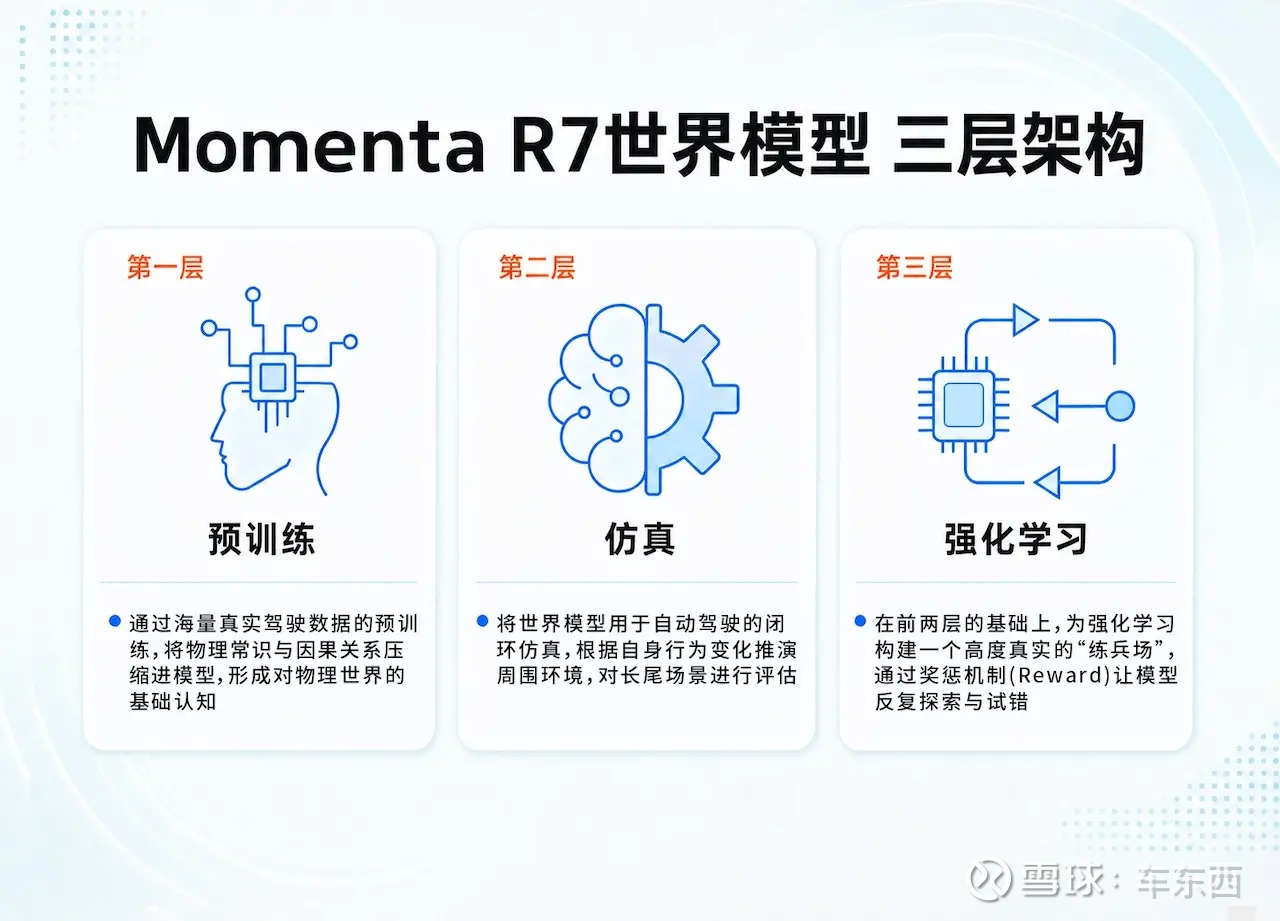 Momenta R7世界模型 三层架构

第一层

预训练

通过海量真实驾驶数据的预训练，将物理常识与因果关系压缩进模型，形成对物理世界的基础认知

第二层

仿真

将世界模型用于自动驾驶的闭环仿真，根据自身行为变化推演周围环境，对长尾场景进行评估

第三层

强化学习

在前两层的基础上，为强化学习构建一个高度真实的“练兵场”，通过奖惩机制(Reward)让模型反复探索与试错

雪球：车东西